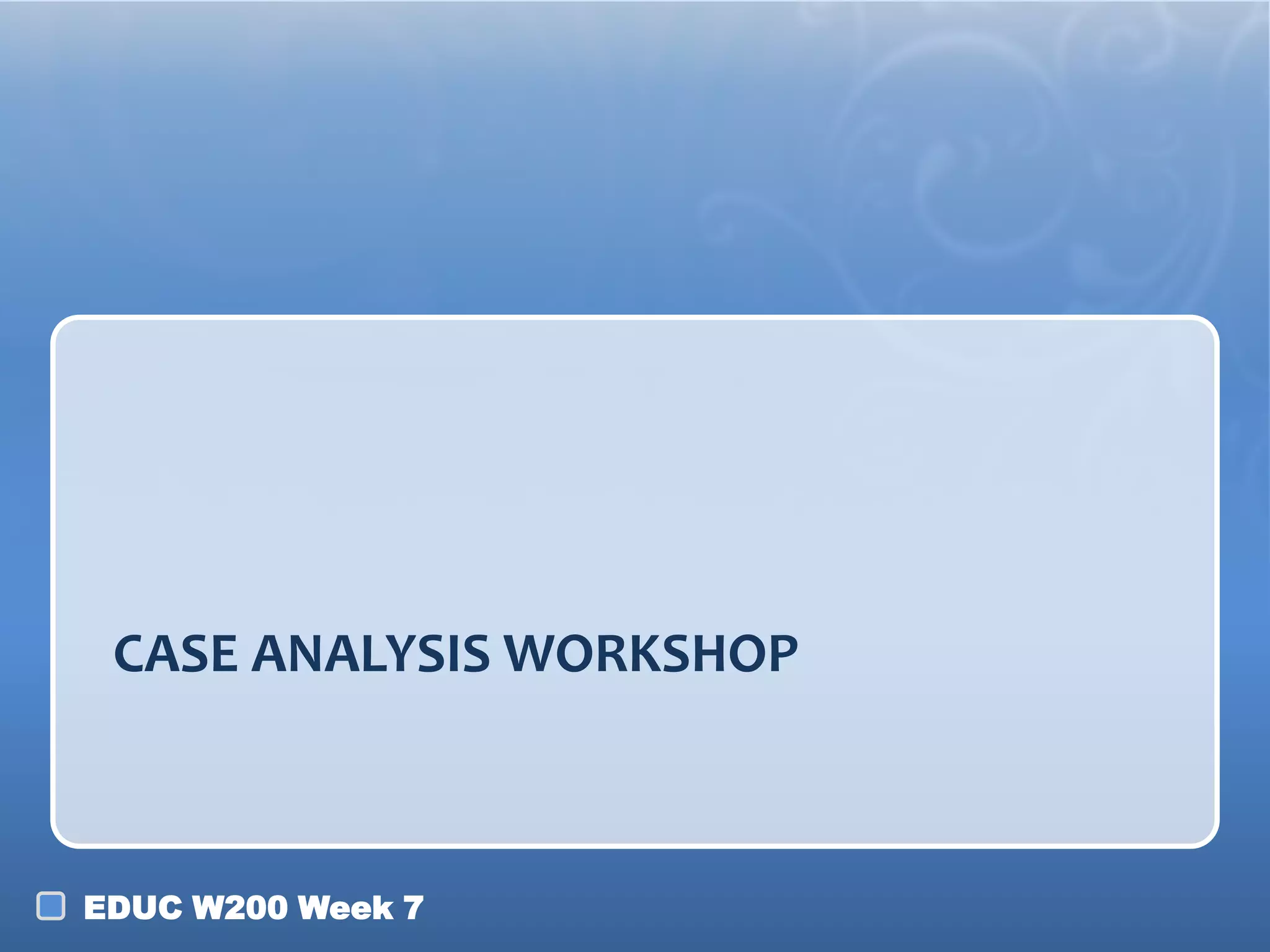 CASE ANALYSIS WORKSHOP

EDUC W200 Week 7